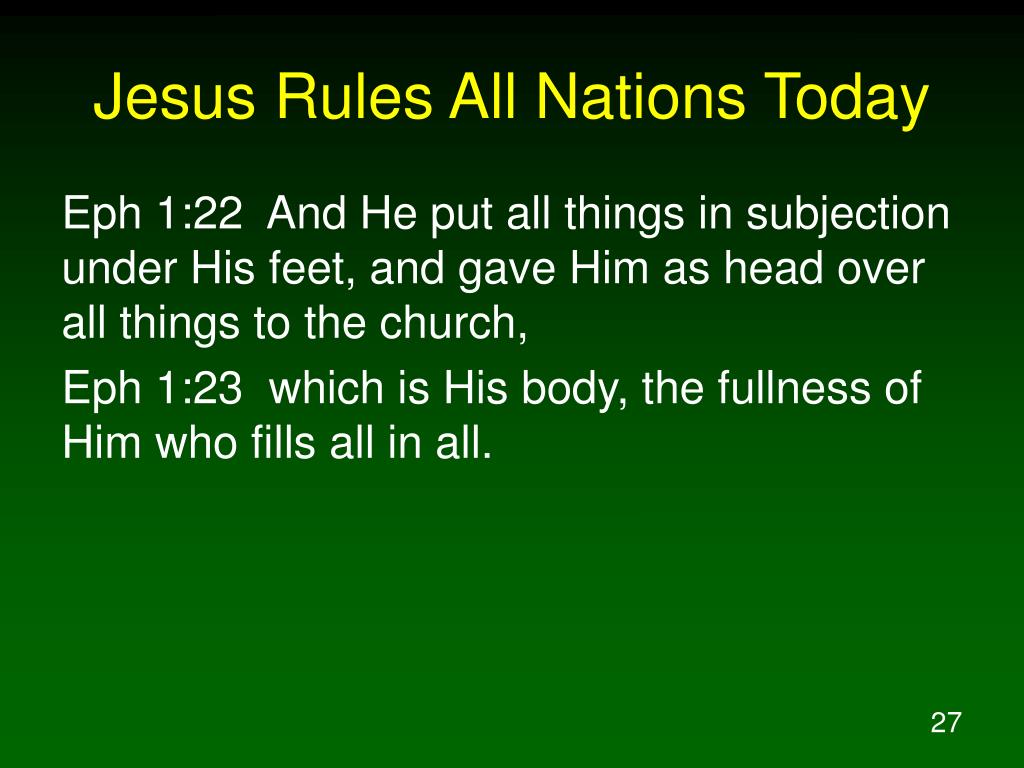 Jesus Rules All Nations Today

Eph 1:22 And He put all things in subjection under His feet, and gave Him as head over all things to the church,

Eph 1:23 which is His body, the fullness of Him who fills all in all.

27